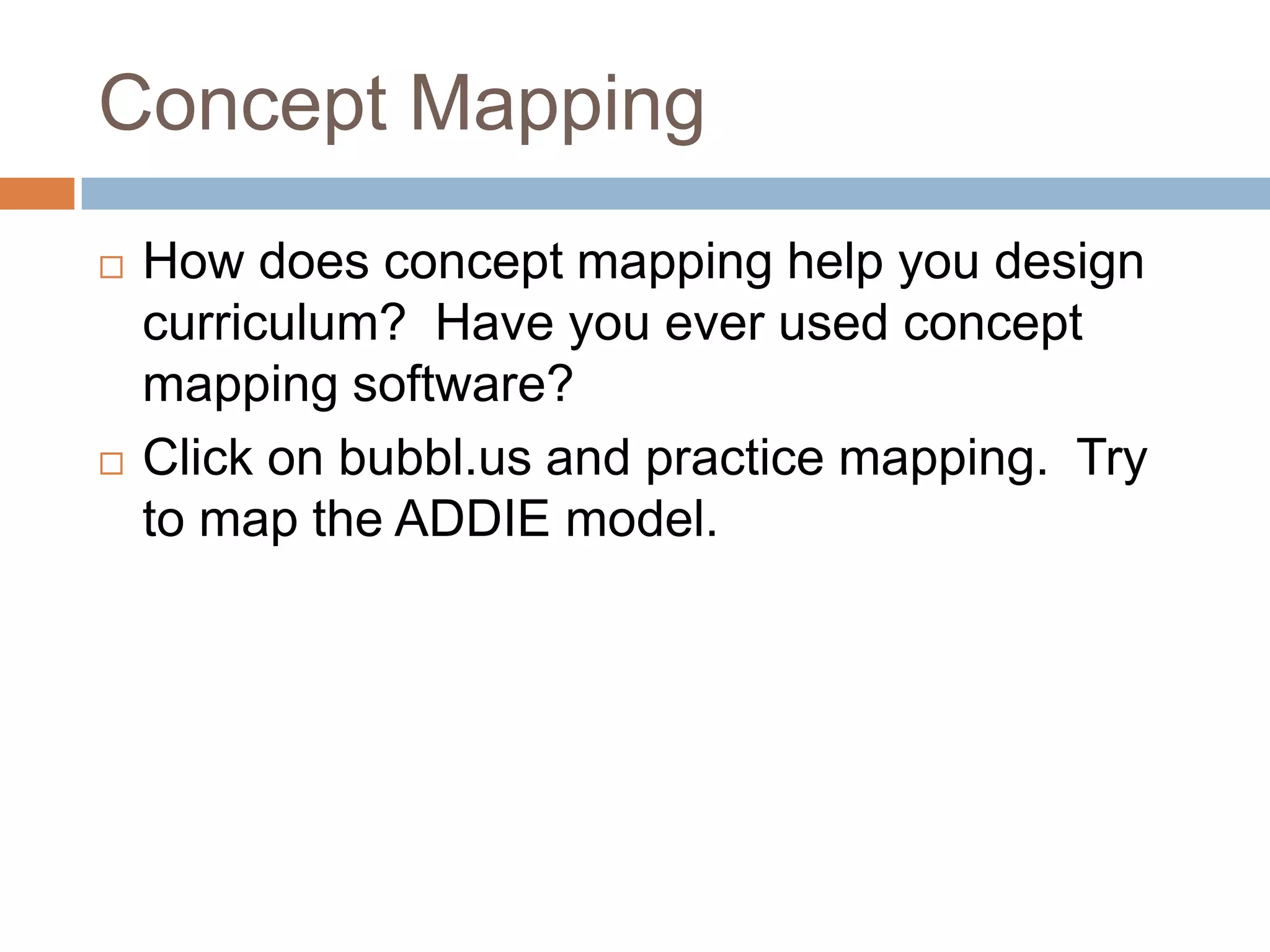 Concept Mapping

□ How does concept mapping help you design curriculum?  Have you ever used concept mapping software?

□ Click on bubbl.us and practice mapping.  Try to map the ADDIE model.